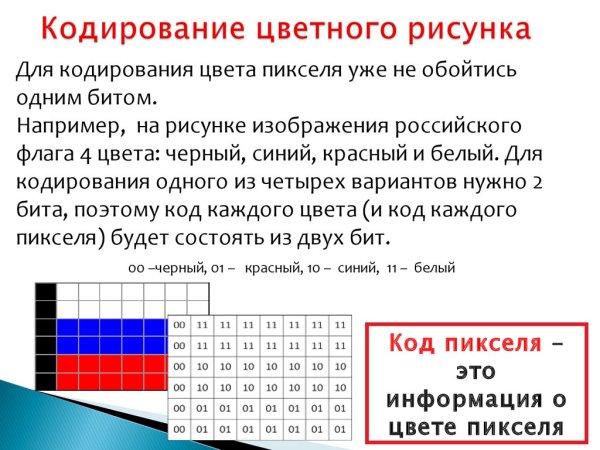 Кодирование цветного рисунка

Для кодирования цвета пикселя уже не обойтись одним битом.
Например, на рисунке изображения российского флага 4 цвета: черный, синий, красный и белый. Для кодирования одного из четырех вариантов нужно 2 бита, поэтому код каждого цвета (и код каждого пикселя) будет состоять из двух бит.

00 –черный, 01 – красный, 10 – синий, 11 – белый

| 00 | 11 | 11 | 11 | 11 | 11 | 11 | 11 |
|---|---|---|---|---|---|---|---|
| 00 | 11 | 11 | 11 | 11 | 11 | 11 | 11 |
| 00 | 10 | 10 | 10 | 10 | 10 | 10 | 10 |
| 00 | 10 | 10 | 10 | 10 | 10 | 10 | 10 |
| 00 | 01 | 01 | 01 | 01 | 01 | 01 | 01 |
| 00 | 01 | 01 | 01 | 01 | 01 | 01 | 01 |

Код пикселя – это информация о цвете пикселя